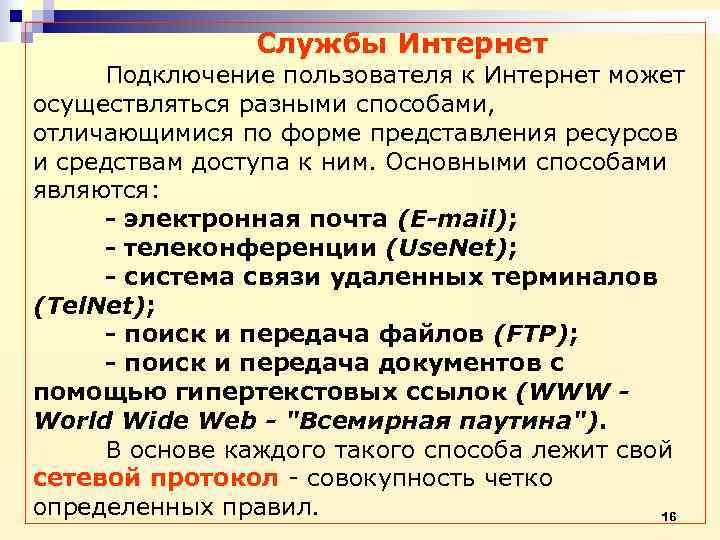 Службы Интернет

Подключение пользователя к Интернет может осуществляться разными способами, отличающимися по форме представления ресурсов и средствам доступа к ним. Основными способами являются:

- электронная почта (E-mail);
- телеконференции (UseNet);
- система связи удаленных терминалов (TelNet);
- поиск и передача файлов (FTP);
- поиск и передача документов с помощью гипертекстовых ссылок (WWW - World Wide Web - "Всемирная паутина").

В основе каждого такого способа лежит свой сетевой протокол - совокупность четко определенных правил.

16